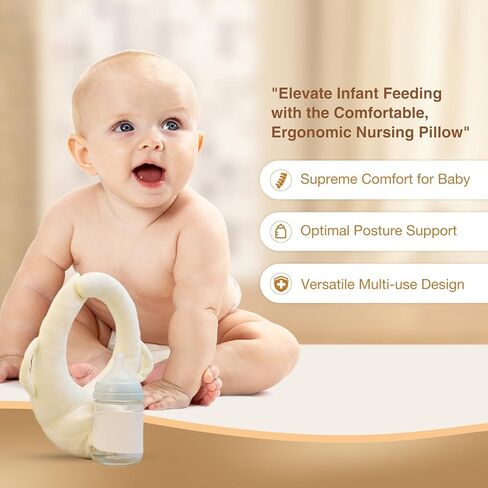 "Elevate Infant Feeding with the Comfortable, Ergonomic Nursing Pillow"

Supreme Comfort for Baby

Optimal Posture Support

Versatile Multi-use Design